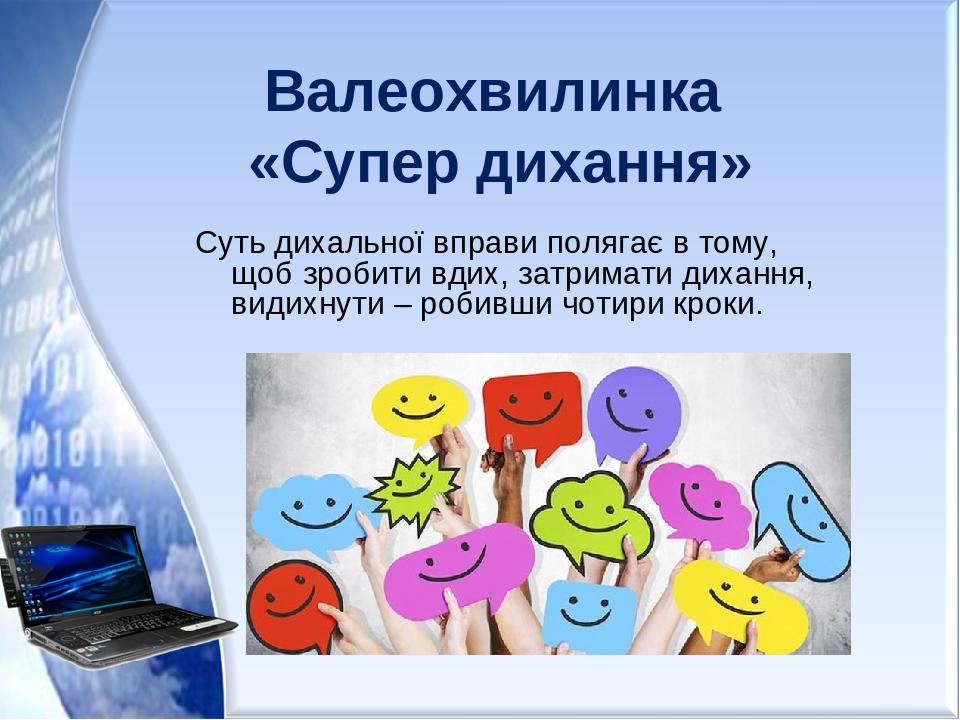 Валеохвилинка
«Супер дихання»

Суть дихальної вправи полягає в тому, щоб зробити вдих, затримати дихання, видихнути – робивши чотири кроки.